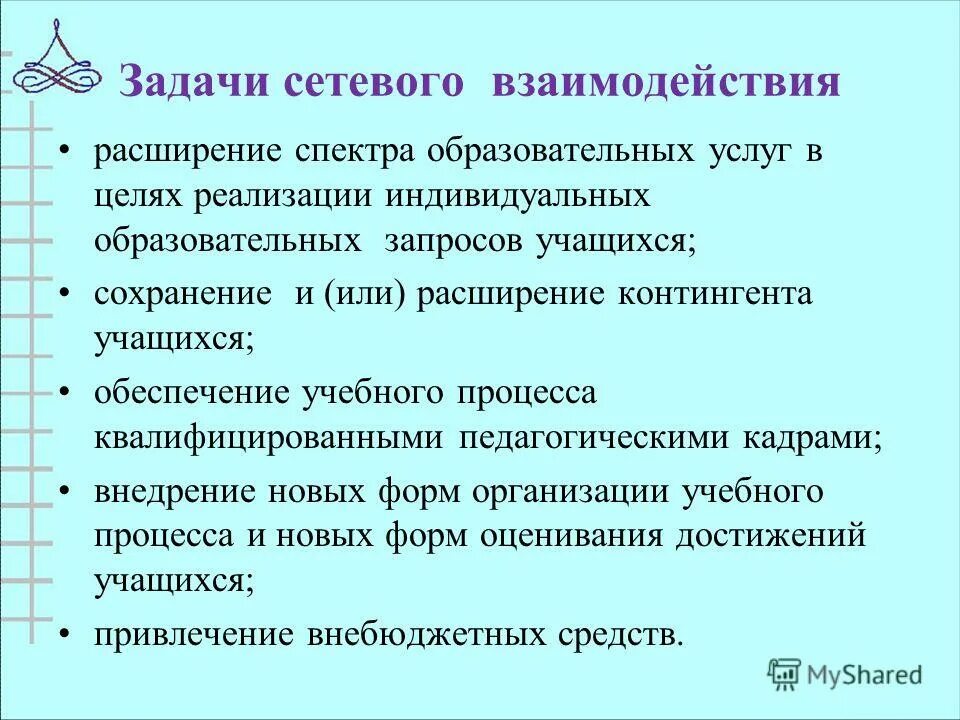 Задачи сетевого взаимодействия

• расширение спектра образовательных услуг в целях реализации индивидуальных образовательных запросов учащихся;

• сохранение и (или) расширение контингента учащихся;

• обеспечение учебного процесса квалифицированными педагогическими кадрами;

• внедрение новых форм организации учебного процесса и новых форм оценивания достижений учащихся;

• привлечение внебюджетных средств.

MyShared